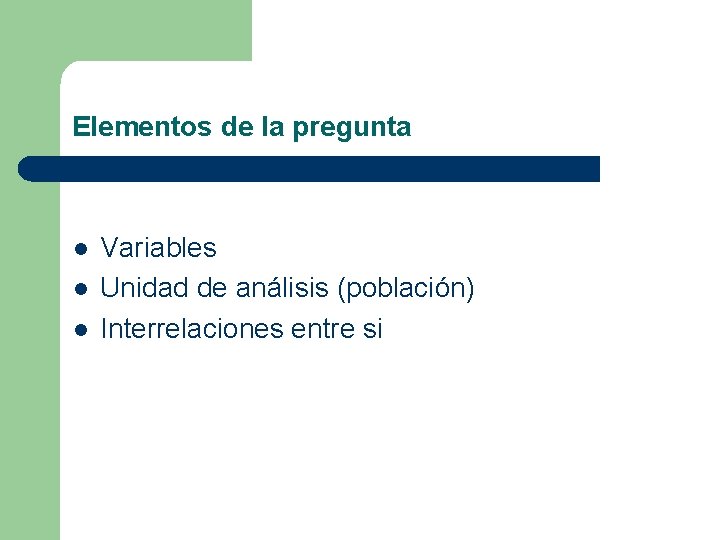 Elementos de la pregunta

- Variables
- Unidad de análisis (población)
- Interrelaciones entre si